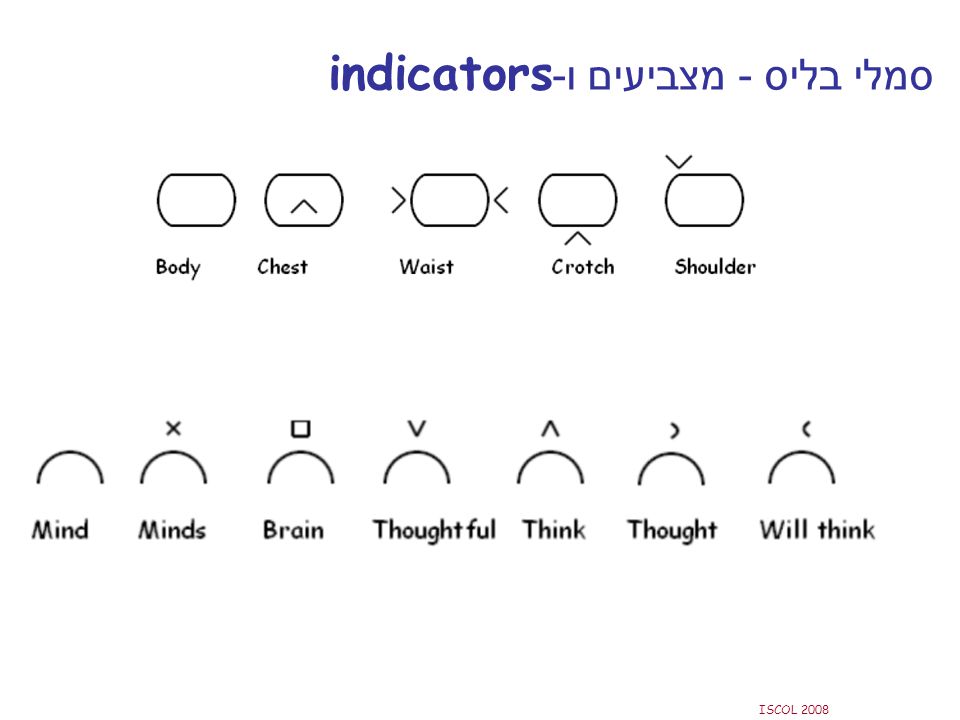 סמלי בליס - מצביעים ו-indicators

Body Chest Waist Crotch Shoulder

Mind Minds Brain Thoughtful Think Thought Will think

ISCOL 2008